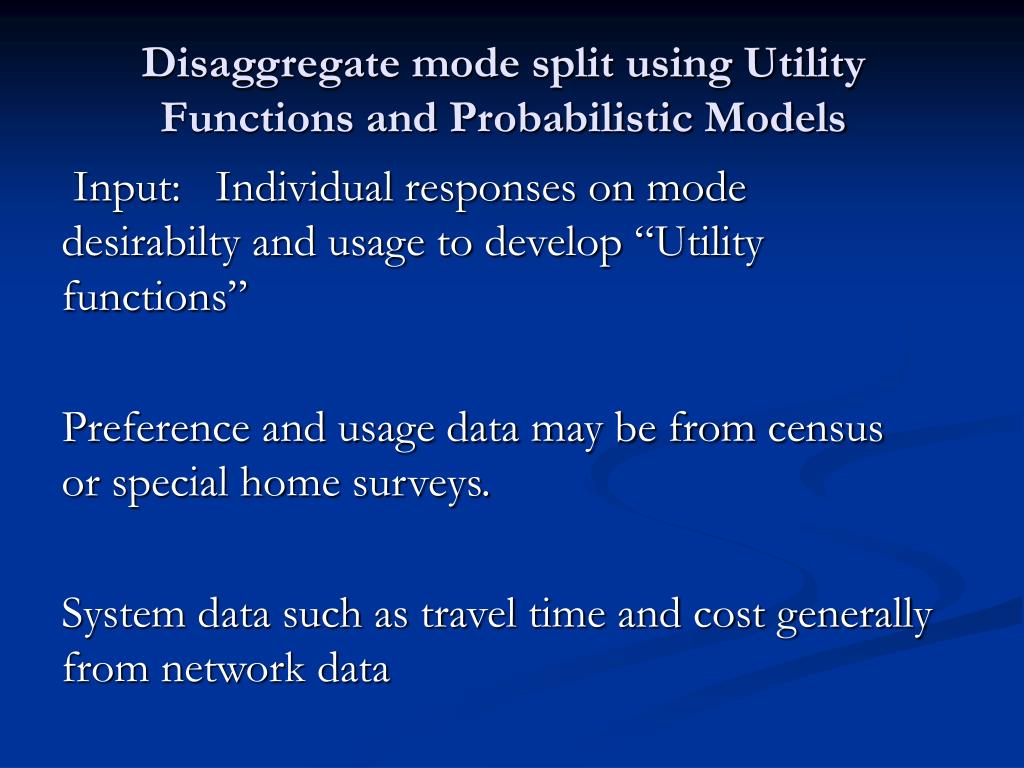 Disaggregate mode split using Utility Functions and Probabilistic Models

Input: Individual responses on mode desirabilty and usage to develop “Utility functions”

Preference and usage data may be from census or special home surveys.

System data such as travel time and cost generally from network data